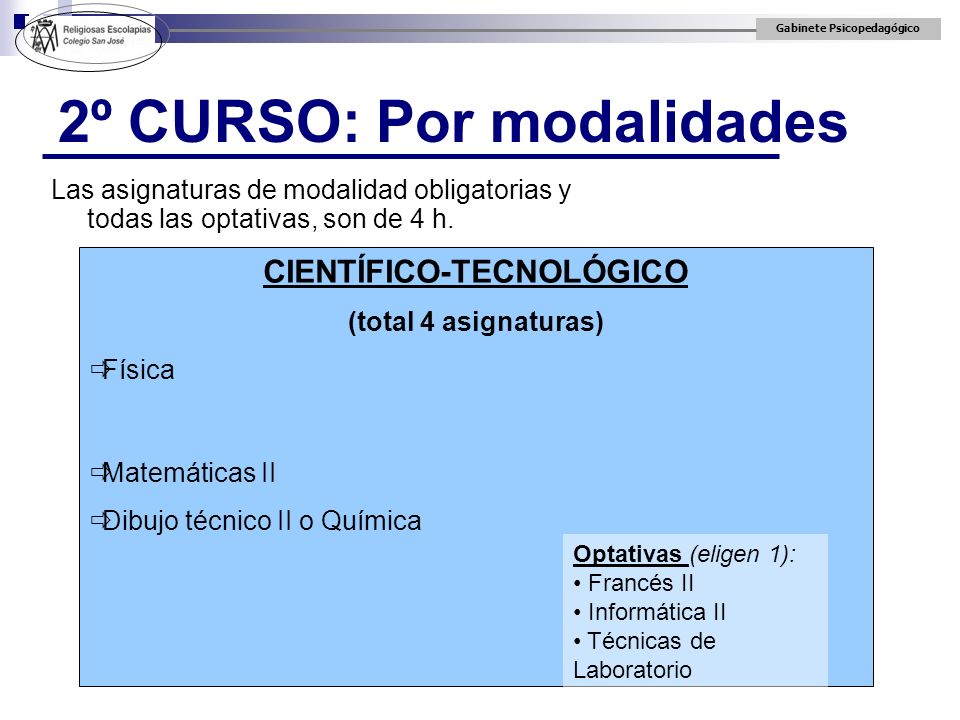 Religiosas Escolapias
Colegio San José

Gabinete Psicopedagógico

2º CURSO: Por modalidades

Las asignaturas de modalidad obligatorias y todas las optativas, son de 4 h.

CIENTÍFICO-TECNOLÓGICO

(total 4 asignaturas)

⇨Física

⇨Matemáticas II

⇨Dibujo técnico II o Química

Optativas (eligen 1):
• Francés II
• Informática II
• Técnicas de Laboratorio